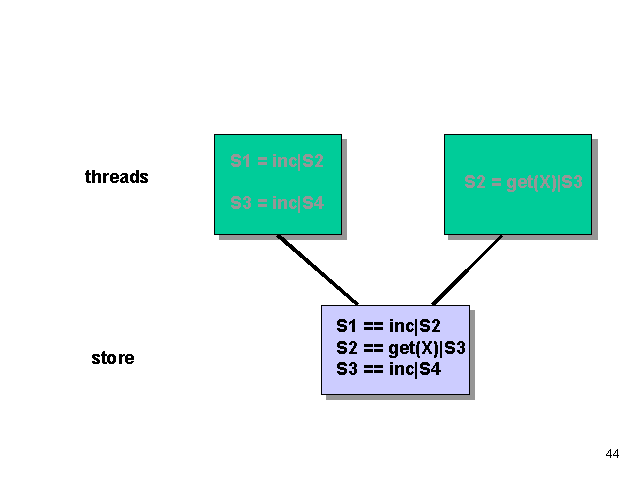 threads

S1 = inc|S2

S3 = inc|S4

S2 = get(X)|S3

store

S1 == inc|S2
S2 == get(X)|S3
S3 == inc|S4

44